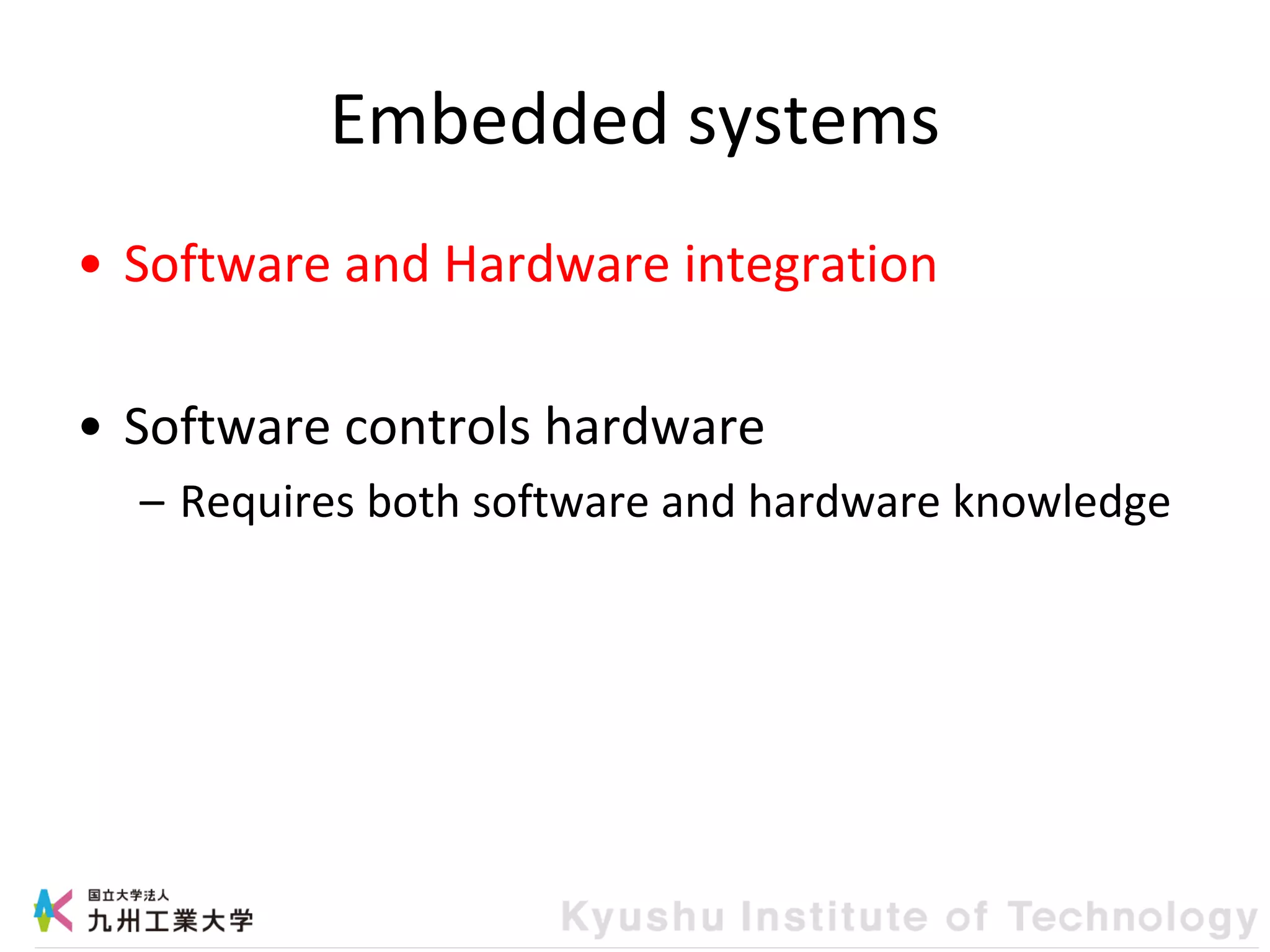 Embedded systems

• Software and Hardware integration

• Software controls hardware
– Requires both software and hardware knowledge

国立大学法人
九州工業大学

Kyushu Institute of Technology